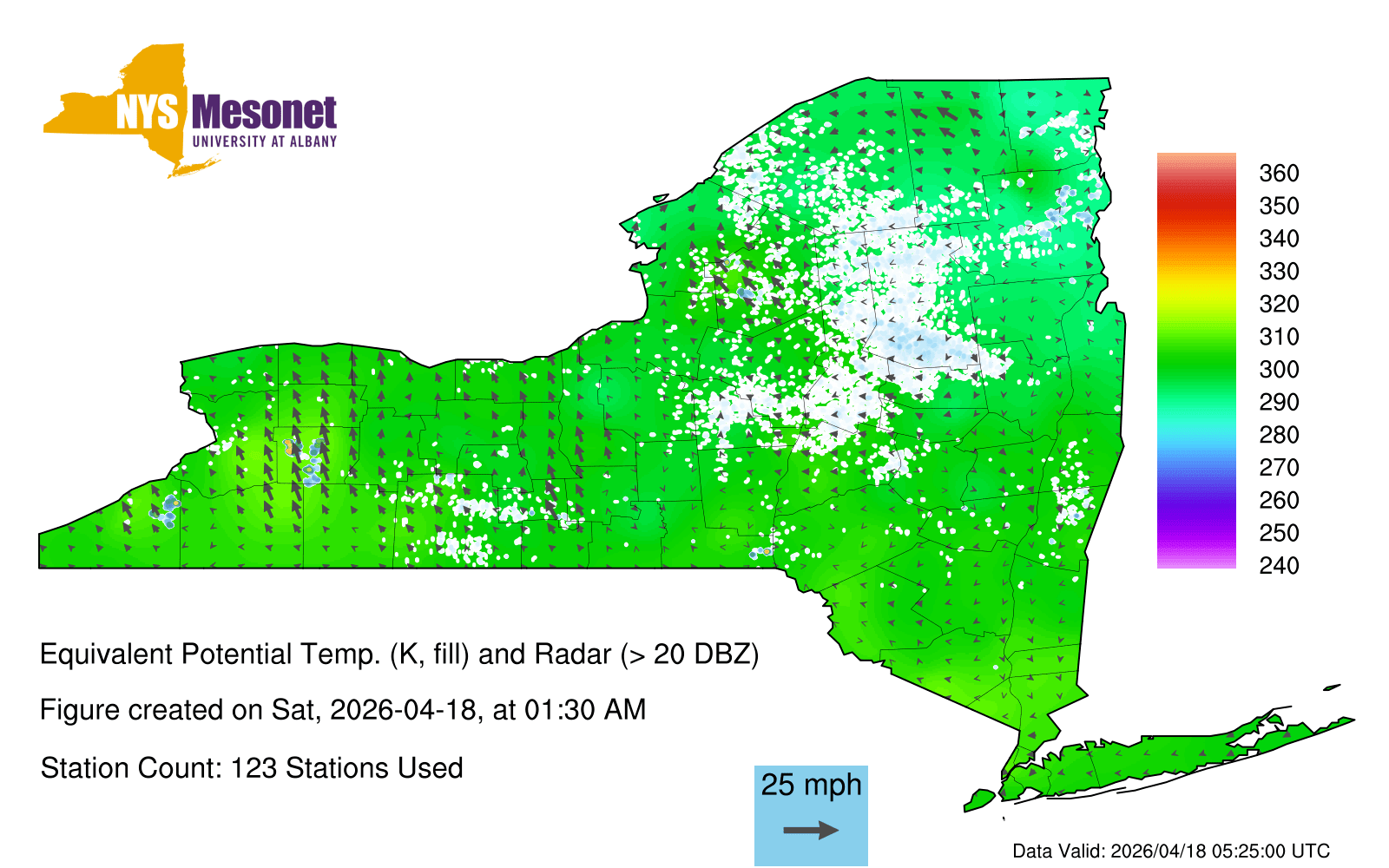 NYS Mesonet
UNIVERSITY AT ALBANY

360
350
340
330
320
310
300
290
280
270
260
250
240

Equivalent Potential Temp. (K, fill) and Radar (> 20 DBZ)

Figure created on Sat, 2026-04-18, at 01:30 AM

Station Count: 123 Stations Used

25 mph

Data Valid: 2026/04/18 05:25:00 UTC